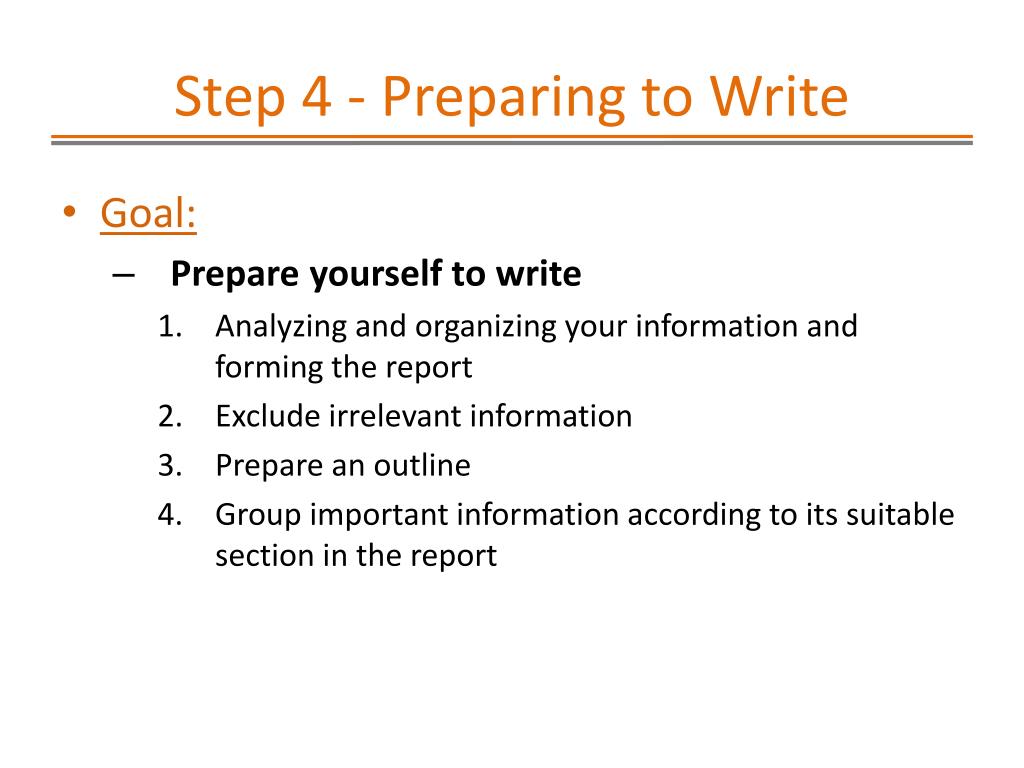 Step 4 - Preparing to Write

• Goal:

– Prepare yourself to write

1. Analyzing and organizing your information and forming the report
2. Exclude irrelevant information
3. Prepare an outline
4. Group important information according to its suitable section in the report